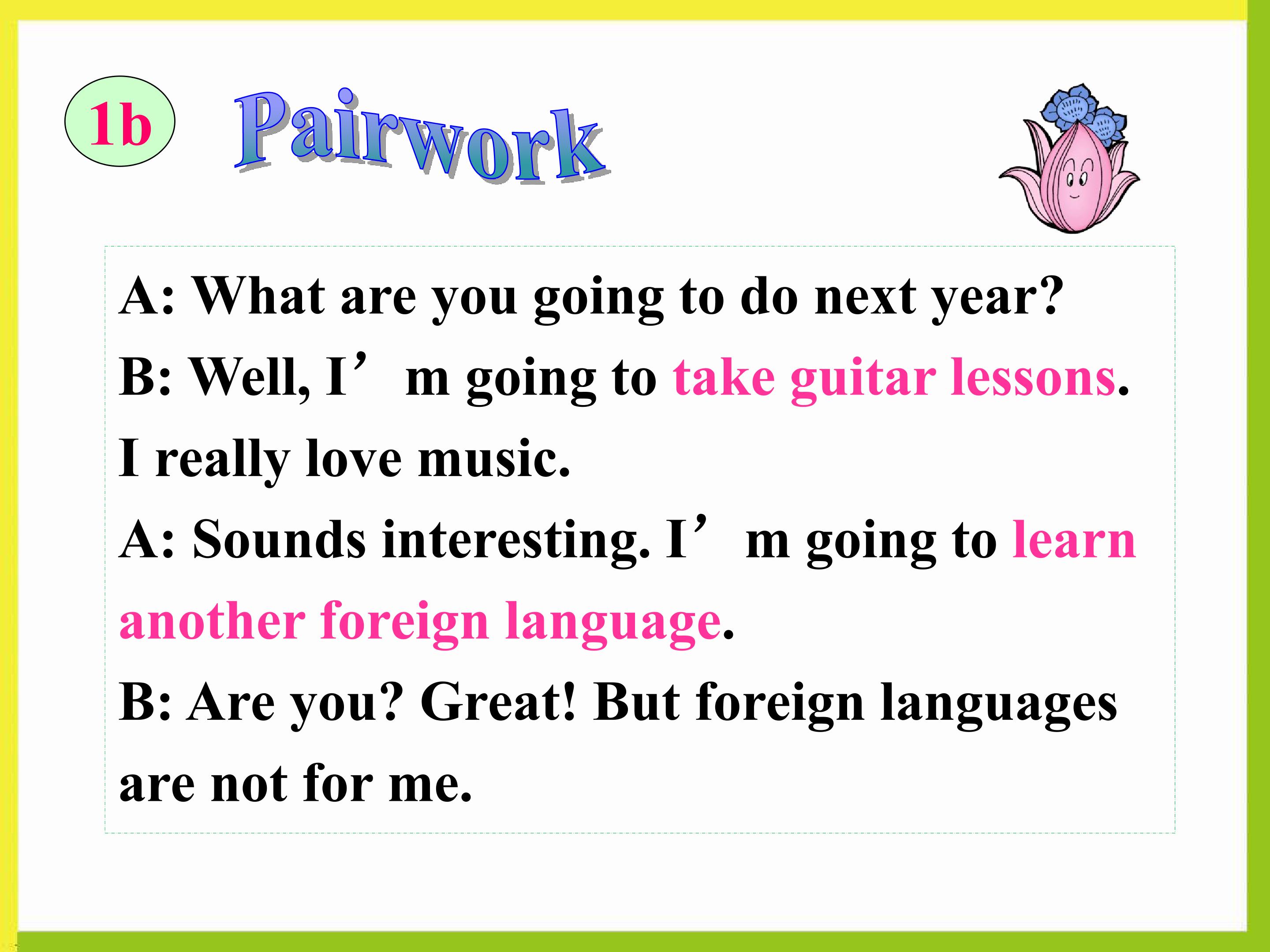 1b Pairwork

A: What are you going to do next year?
B: Well, I’m going to take guitar lessons. I really love music.
A: Sounds interesting. I’m going to learn another foreign language.
B: Are you? Great! But foreign languages are not for me.